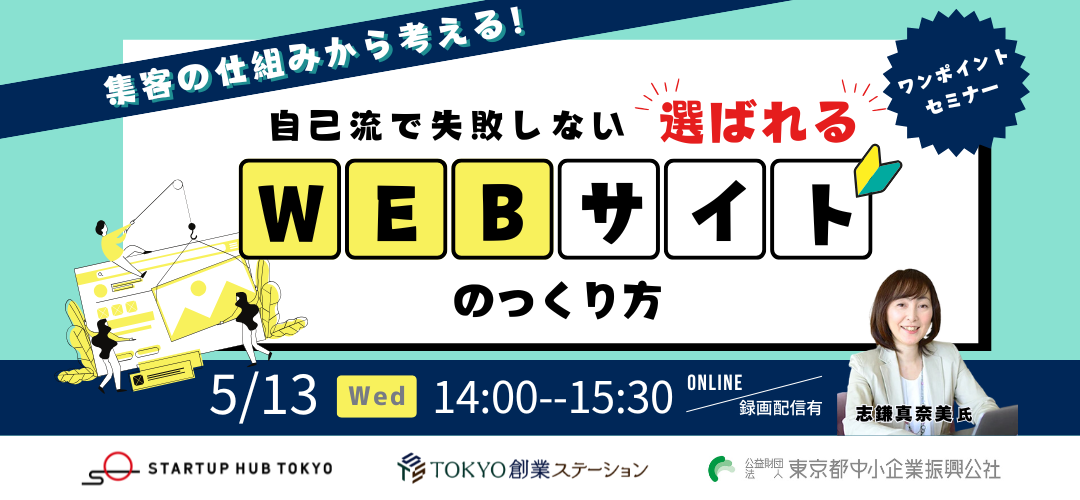 集客の仕組みから考える!

ワンポイントセミナー

自己流で失敗しない 選ばれる

WEBサイト

のつくり方

5/13 Wed 14:00--15:30 ONLINE 録画配信有

志鎌真奈美氏

STARTUP HUB TOKYO

TOKYO創業ステーション

公益財団法人 東京都中小企業振興公社